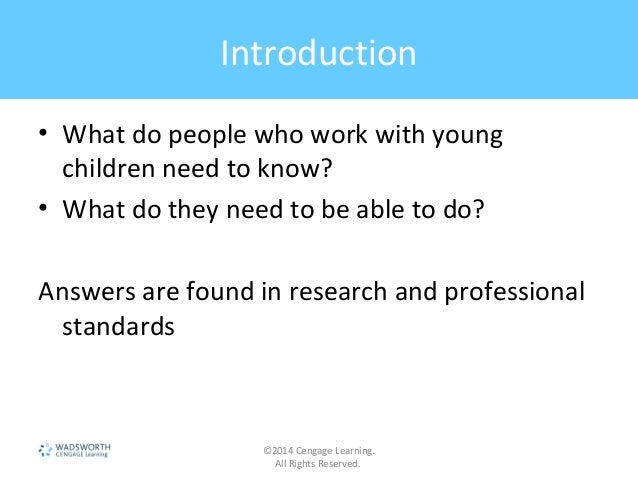 Introduction

• What do people who work with young children need to know?
• What do they need to be able to do?

Answers are found in research and professional standards

WADSWORTH
CENGAGE Learning

©2014 Cengage Learning.
All Rights Reserved.